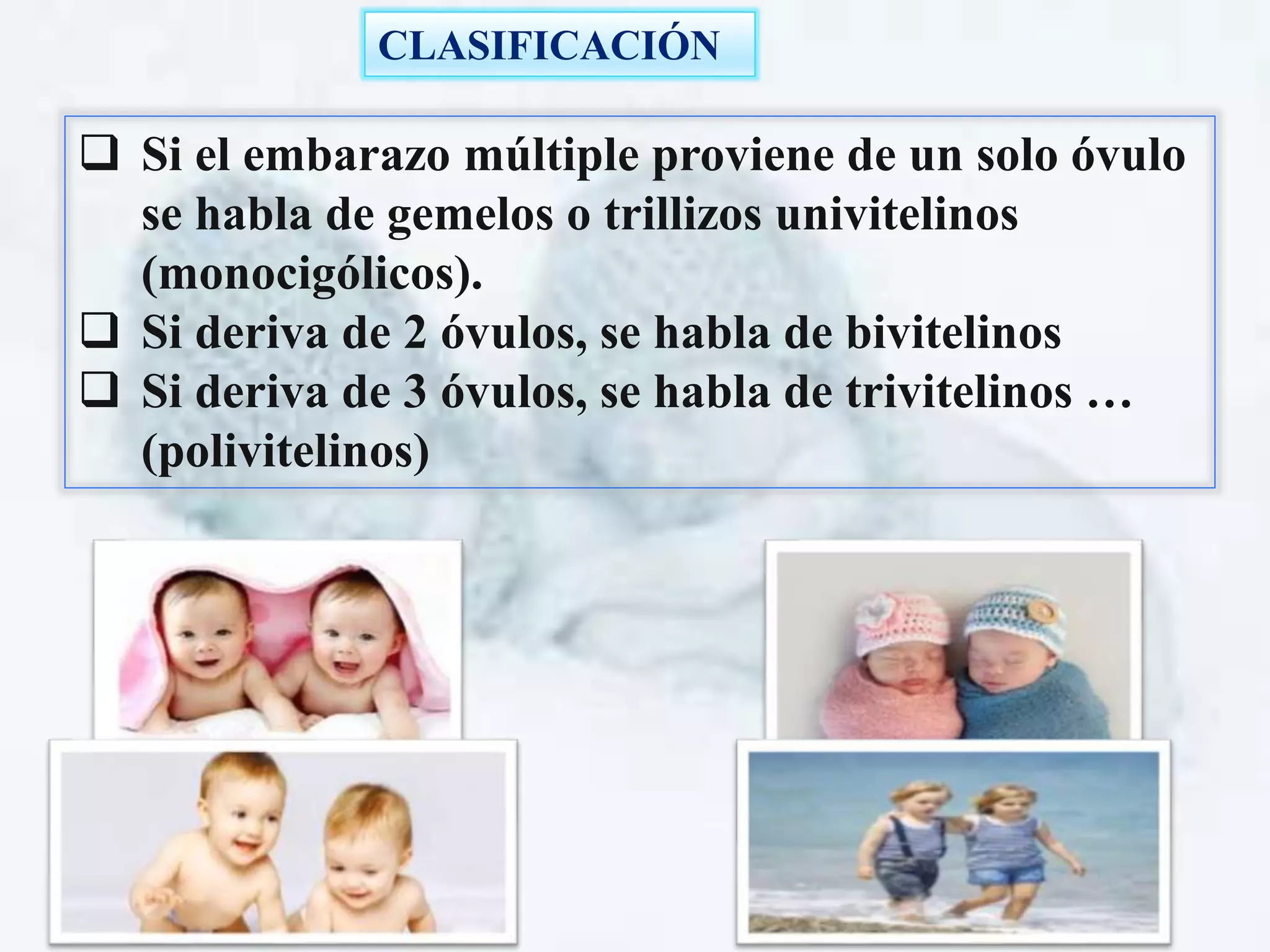 CLASIFICACIÓN

❑ Si el embarazo múltiple proviene de un solo óvulo se habla de gemelos o trillizos univitelinos (monocigólicos).
❑ Si deriva de 2 óvulos, se habla de bivitelinos
❑ Si deriva de 3 óvulos, se habla de trivitelinos … (polivitelinos)